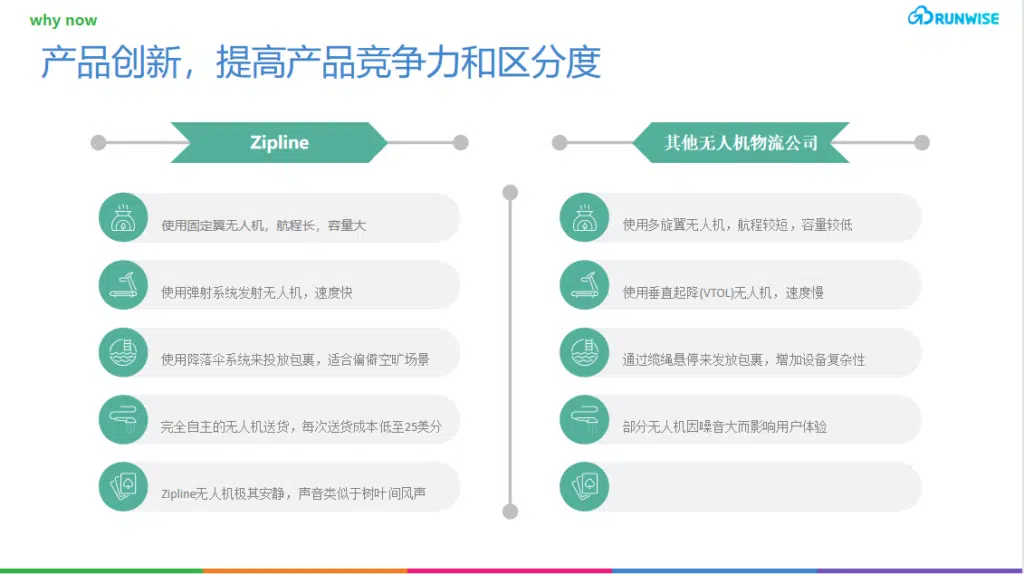 why now

RUNWISE

产品创新，提高产品竞争力和区分度

Zipline

使用固定翼无人机，航程长，容量大

使用弹射系统发射无人机，速度快

使用降落伞系统来投放包裹，适合偏僻空旷场景

完全自主的无人机送货，每次送货成本低至25美分

Zipline无人机极其安静，声音类似于树叶间风声

其他无人机物流公司

使用多旋翼无人机，航程较短，容量较低

使用垂直起降(VTOL)无人机，速度慢

通过缆绳悬停来发放包裹，增加设备复杂性

部分无人机因噪音大而影响用户体验